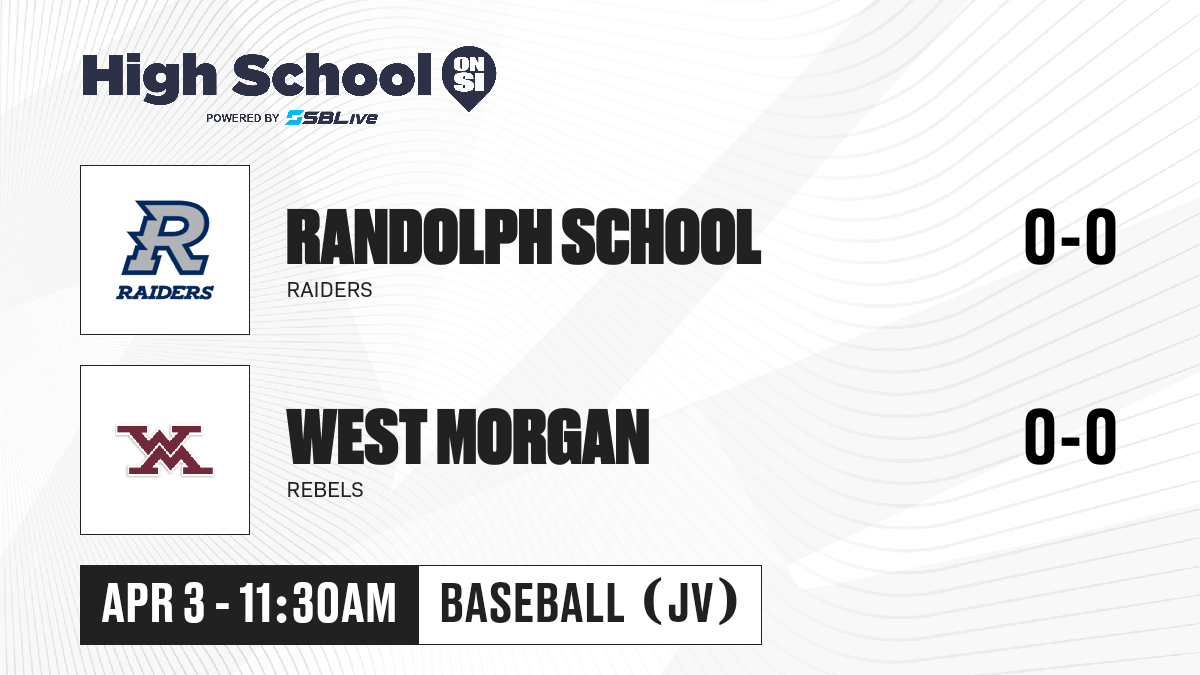 High School ON SI
POWERED BY SBLive

R
RAIDERS

RANDOLPH SCHOOL
RAIDERS

0-0

WM

WEST MORGAN
REBELS

0-0

APR 3 - 11:30AM

BASEBALL (JV)